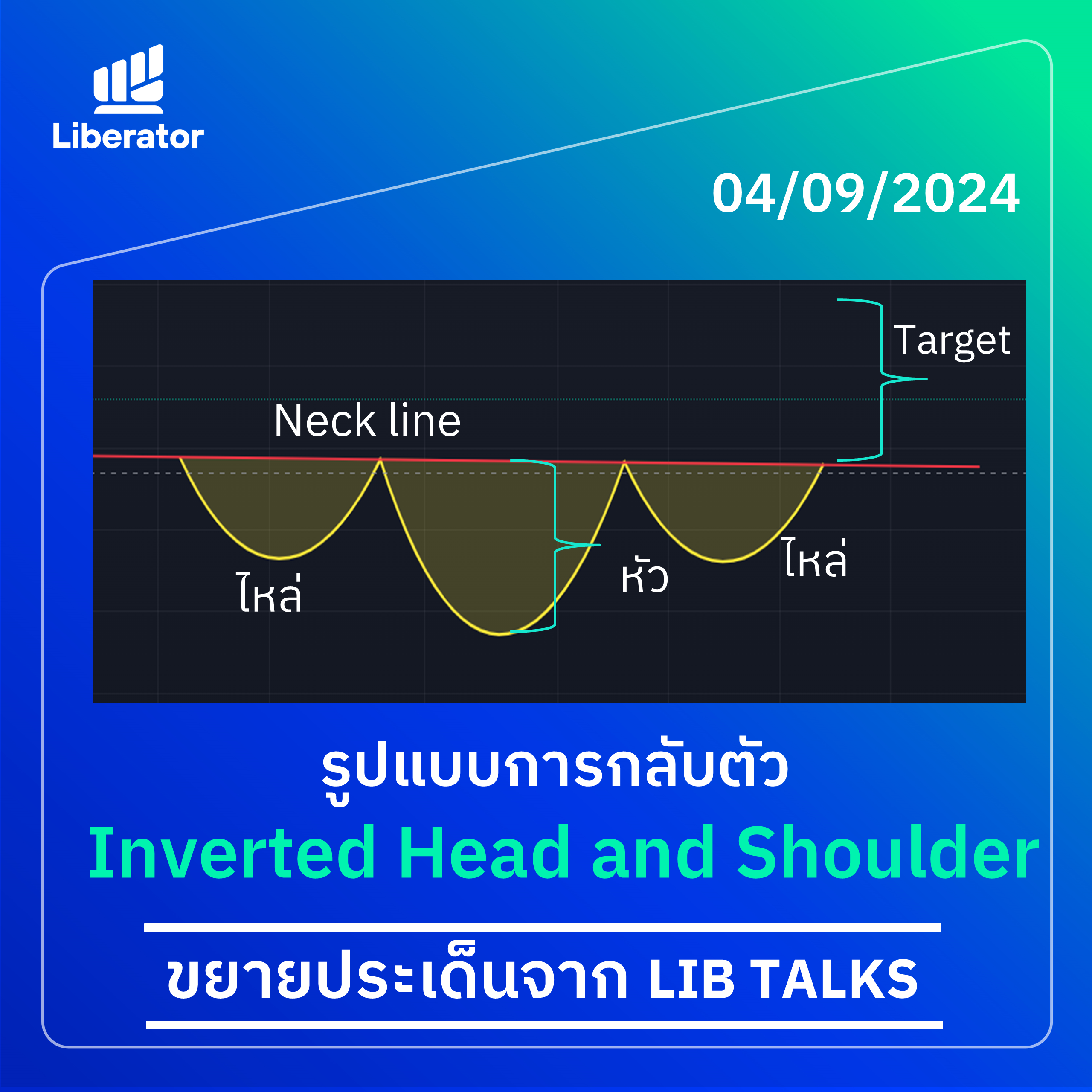 Liberator

04/09/2024

Target

Neck line

ไหล่

หัว

ไหล่

รูปแบบการกลับตัว

Inverted Head and Shoulder

ขยายประเด็นจาก LIB TALKS